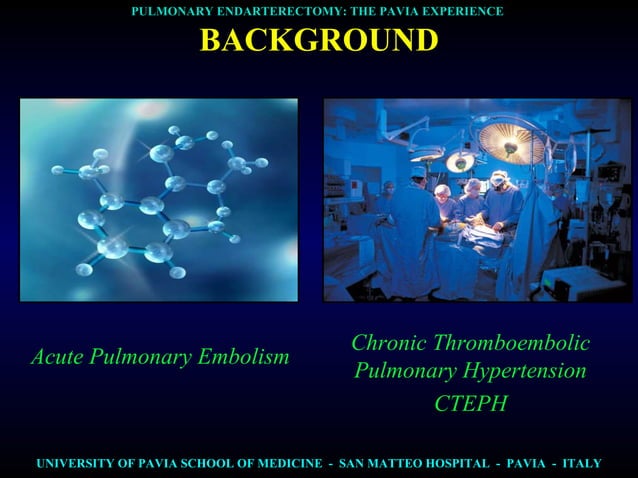 PULMONARY ENDARTERECTOMY: THE PAVIA EXPERIENCE

BACKGROUND

Acute Pulmonary Embolism

Chronic Thromboembolic Pulmonary Hypertension
CTEPH

UNIVERSITY OF PAVIA SCHOOL OF MEDICINE - SAN MATTEO HOSPITAL - PAVIA - ITALY